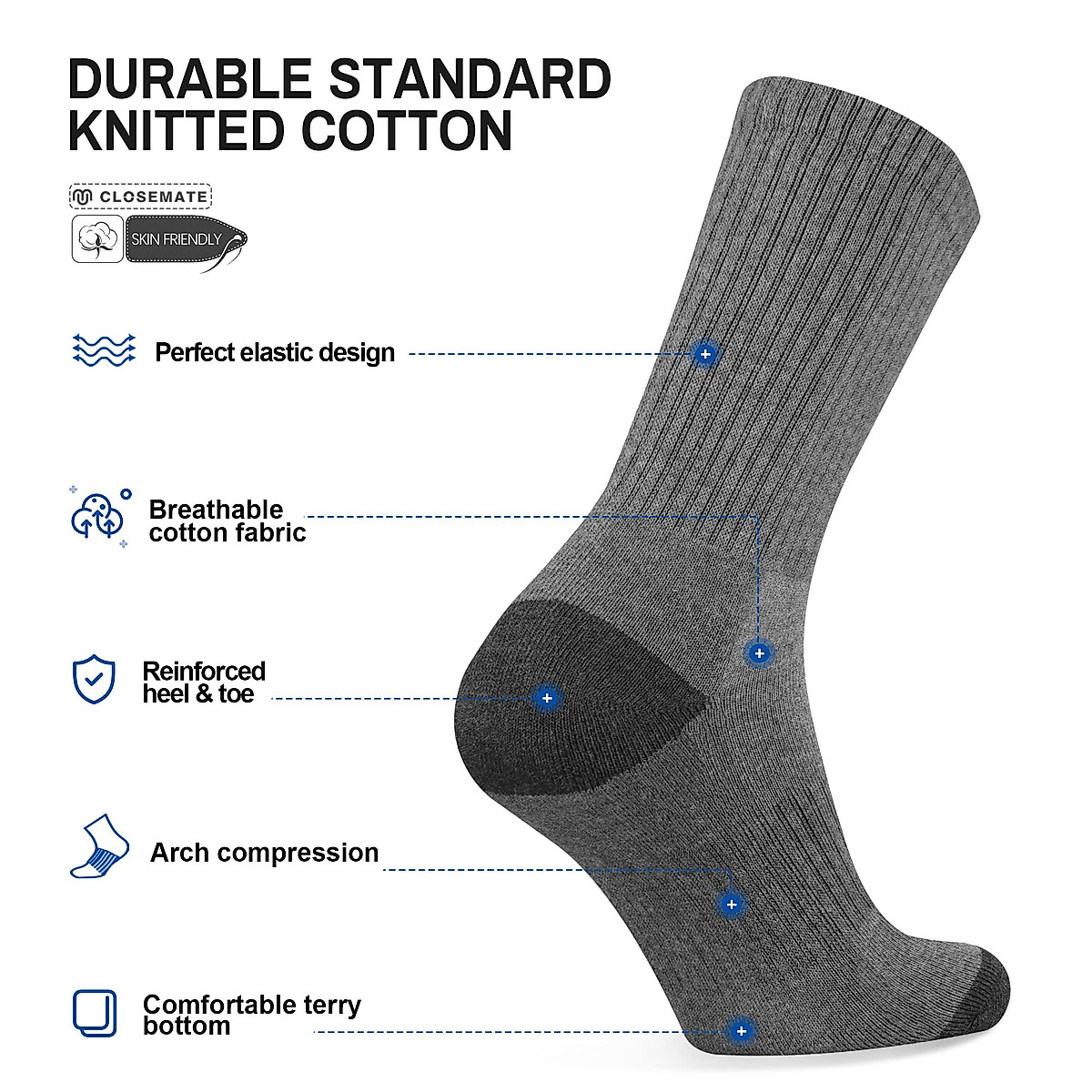 DURABLE STANDARD KNITTED COTTON

CLOSEMATE

SKIN FRIENDLY

Perfect elastic design

Breathable cotton fabric

Reinforced heel & toe

Arch compression

Comfortable terry bottom